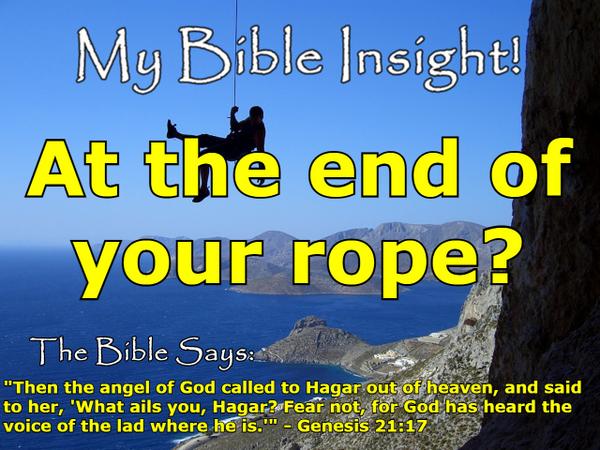 My Bible Insight!

At the end of your rope?

The Bible Says:

"Then the angel of God called to Hagar out of heaven, and said to her, 'What ails you, Hagar? Fear not, for God has heard the voice of the lad where he is.'" - Genesis 21:17